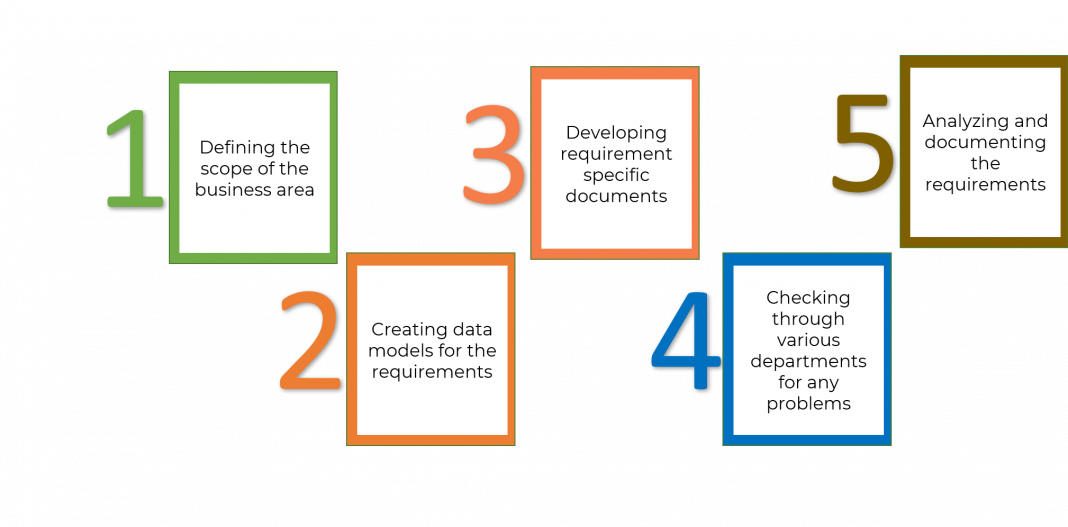 1
Defining the scope of the business area

2
Creating data models for the requirements

3
Developing requirement specific documents

4
Checking through various departments for any problems

5
Analyzing and documenting the requirements